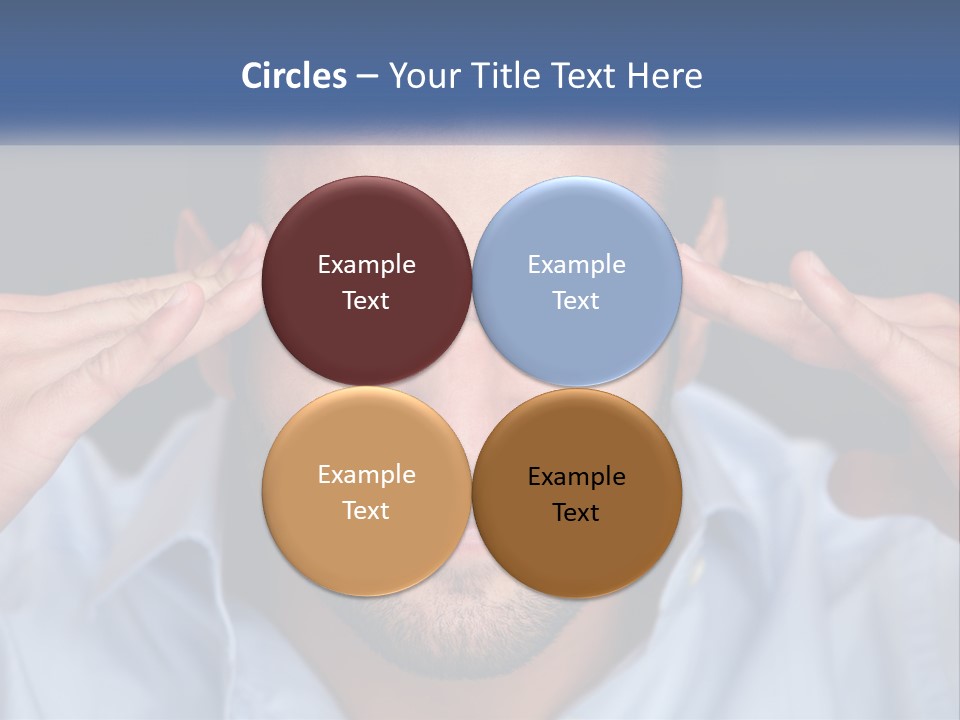 Circles – Your Title Text Here

Example Text

Example Text

Example Text

Example Text